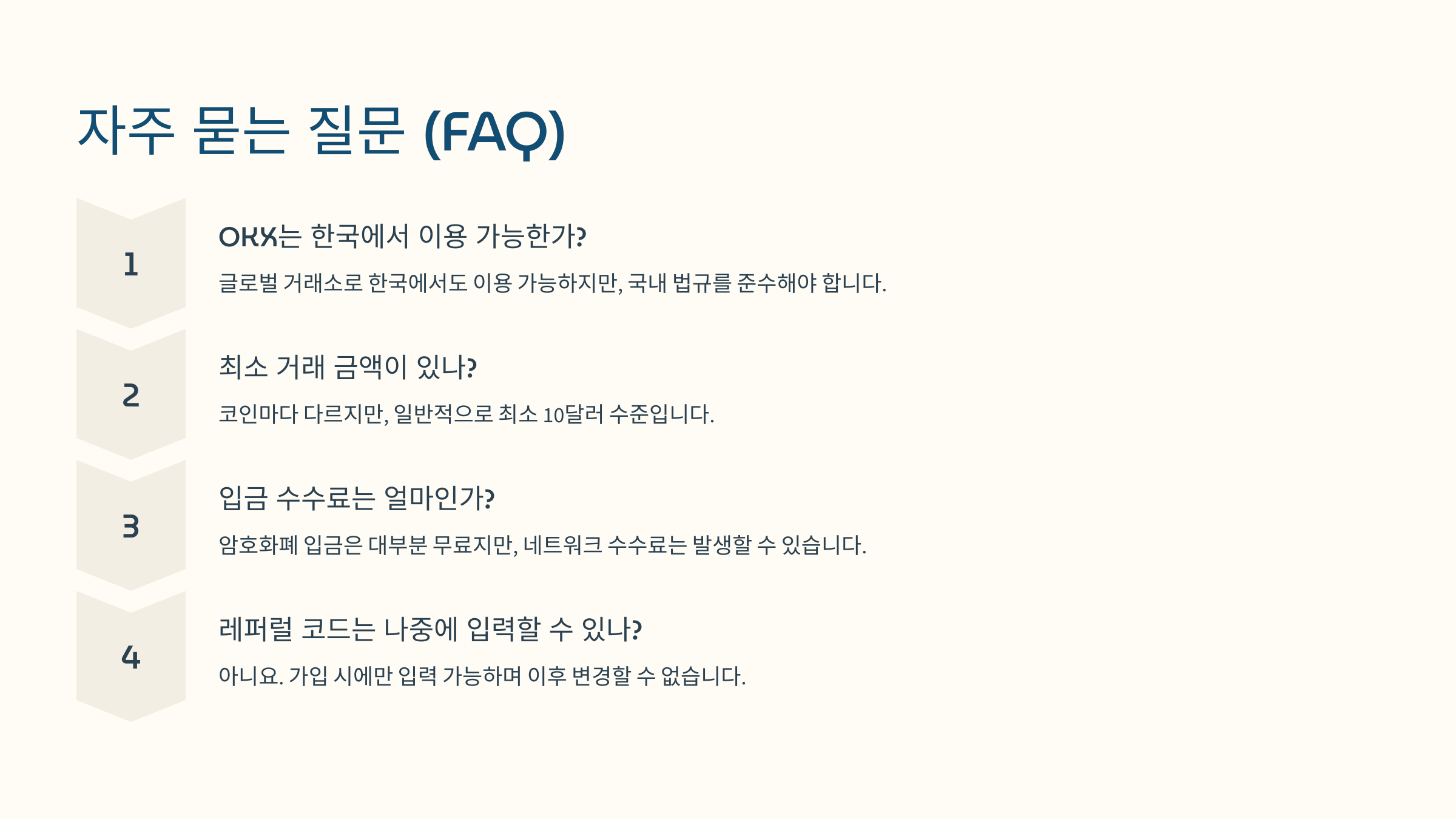 자주 묻는 질문 (FAQ)

1

OKX는 한국에서 이용 가능한가?

글로벌 거래소로 한국에서도 이용 가능하지만, 국내 법규를 준수해야 합니다.

2

최소 거래 금액이 있나?

코인마다 다르지만, 일반적으로 최소 10달러 수준입니다.

3

입금 수수료는 얼마인가?

암호화폐 입금은 대부분 무료지만, 네트워크 수수료는 발생할 수 있습니다.

4

레퍼럴 코드는 나중에 입력할 수 있나?

아니요. 가입 시에만 입력 가능하며 이후 변경할 수 없습니다.